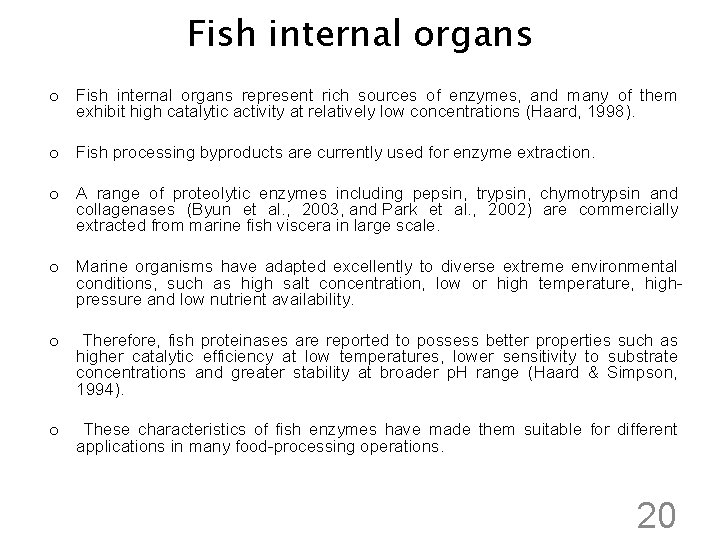 Fish internal organs

o Fish internal organs represent rich sources of enzymes, and many of them exhibit high catalytic activity at relatively low concentrations (Haard, 1998).

o Fish processing byproducts are currently used for enzyme extraction.

o A range of proteolytic enzymes including pepsin, trypsin, chymotrypsin and collagenases (Byun et al., 2003, and Park et al., 2002) are commercially extracted from marine fish viscera in large scale.

o Marine organisms have adapted excellently to diverse extreme environmental conditions, such as high salt concentration, low or high temperature, high-pressure and low nutrient availability.

o Therefore, fish proteinases are reported to possess better properties such as higher catalytic efficiency at low temperatures, lower sensitivity to substrate concentrations and greater stability at broader pH range (Haard & Simpson, 1994).

o These characteristics of fish enzymes have made them suitable for different applications in many food-processing operations.

20